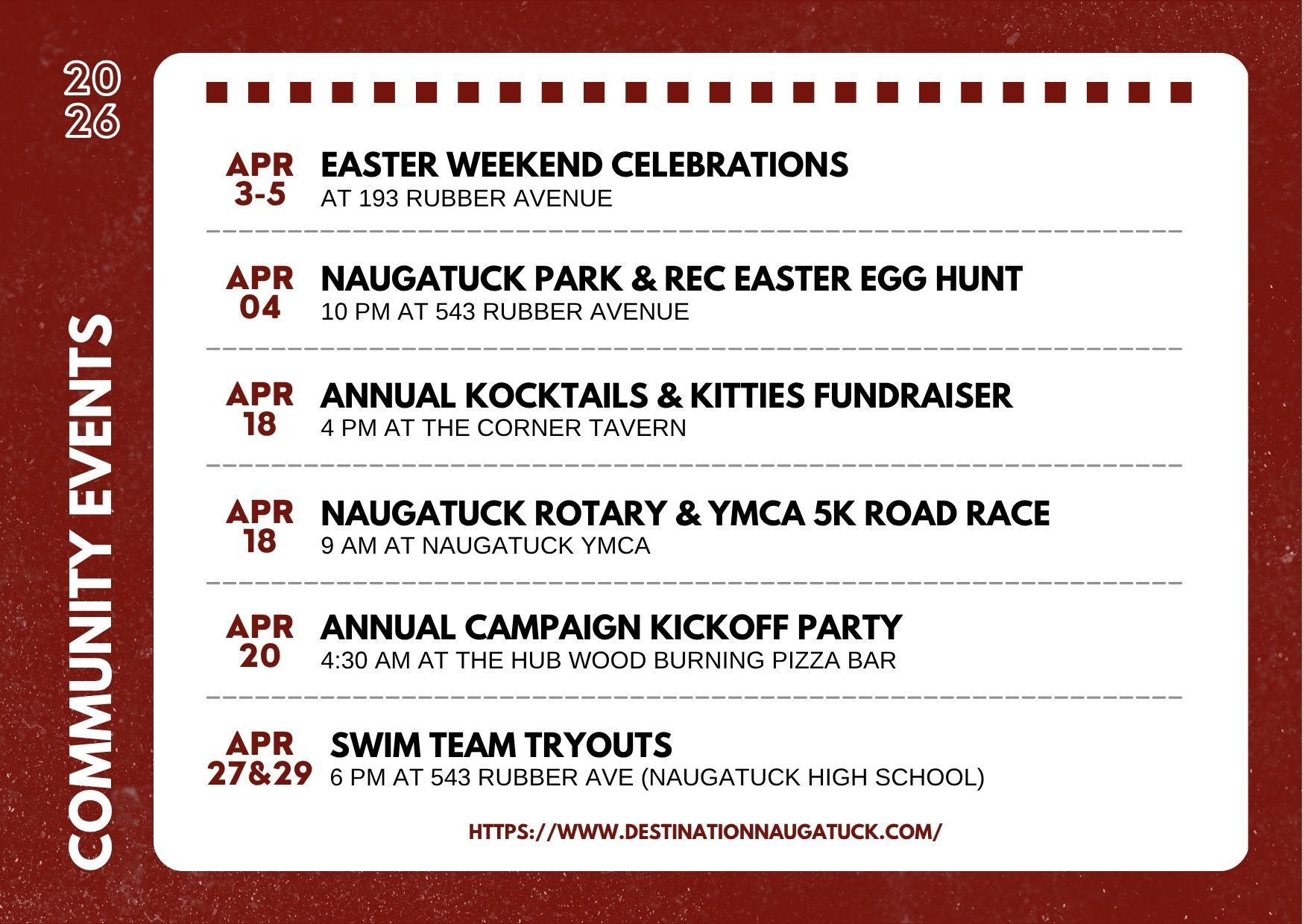 20
26

COMMUNITY EVENTS

APR 3-5 EASTER WEEKEND CELEBRATIONS
AT 193 RUBBER AVENUE

APR 04 NAUGATUCK PARK & REC EASTER EGG HUNT
10 PM AT 543 RUBBER AVENUE

APR 18 ANNUAL KOCKTAILS & KITTIES FUNDRAISER
4 PM AT THE CORNER TAVERN

APR 18 NAUGATUCK ROTARY & YMCA 5K ROAD RACE
9 AM AT NAUGATUCK YMCA

APR 20 ANNUAL CAMPAIGN KICKOFF PARTY
4:30 AM AT THE HUB WOOD BURNING PIZZA BAR

APR 27&29 SWIM TEAM TRYOUTS
6 PM AT 543 RUBBER AVE (NAUGATUCK HIGH SCHOOL)

HTTPS://WWW.DESTINATIONNAUGATUCK.COM/